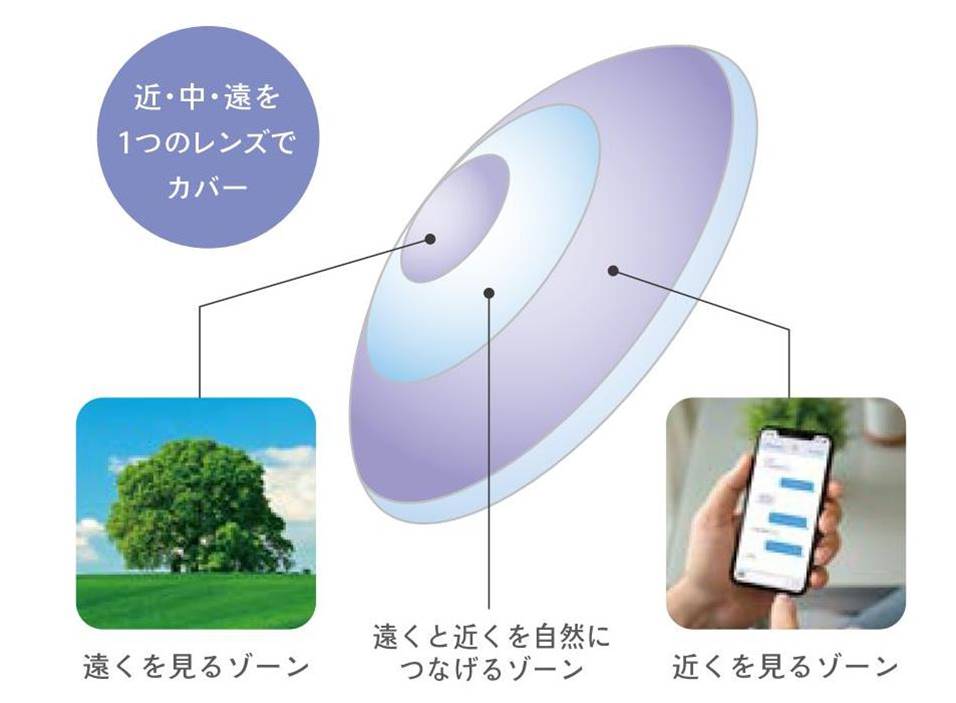 近・中・遠を
1つのレンズで
カバー

遠くを見るゾーン

遠くと近くを自然に
つなげるゾーン

近くを見るゾーン